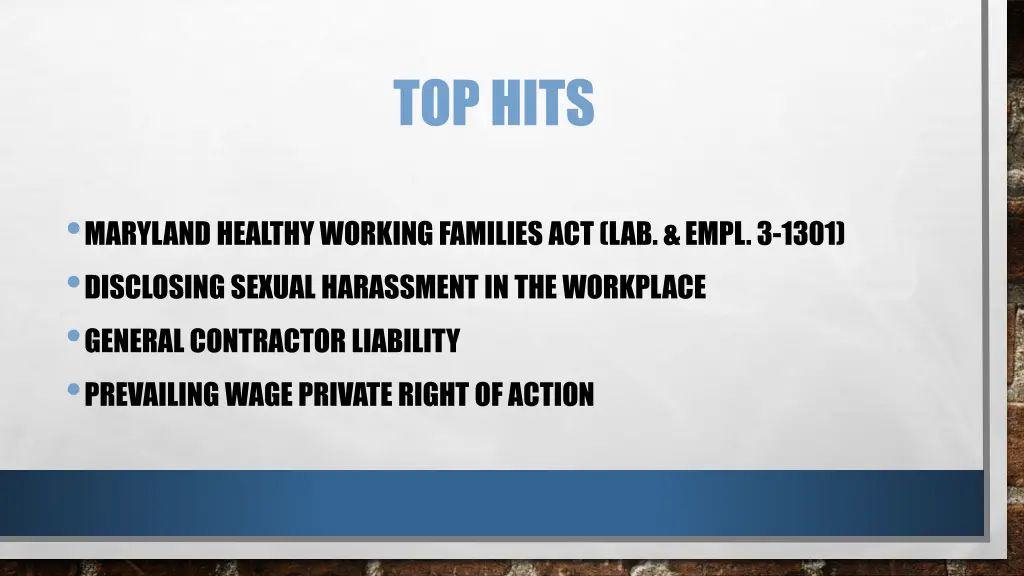 TOP HITS

• MARYLAND HEALTHY WORKING FAMILIES ACT (LAB. & EMPL. 3-1301)
• DISCLOSING SEXUAL HARASSMENT IN THE WORKPLACE
• GENERAL CONTRACTOR LIABILITY
• PREVAILING WAGE PRIVATE RIGHT OF ACTION